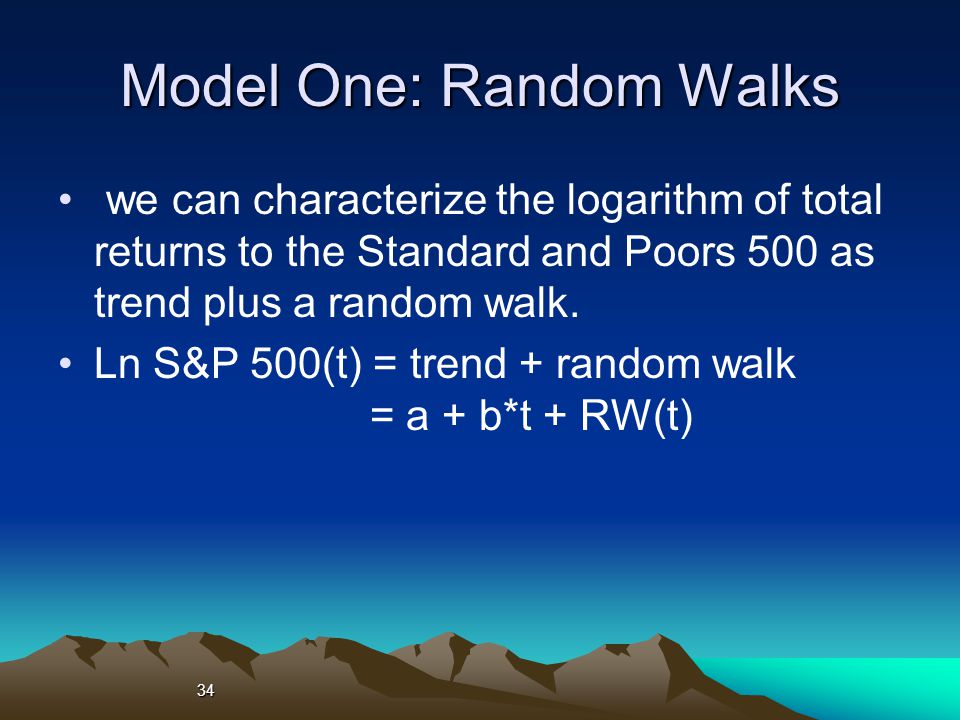 Model One: Random Walks

• we can characterize the logarithm of total returns to the Standard and Poors 500 as trend plus a random walk.

• Ln S&P 500(t) = trend + random walk
= a + b*t + RW(t)

34